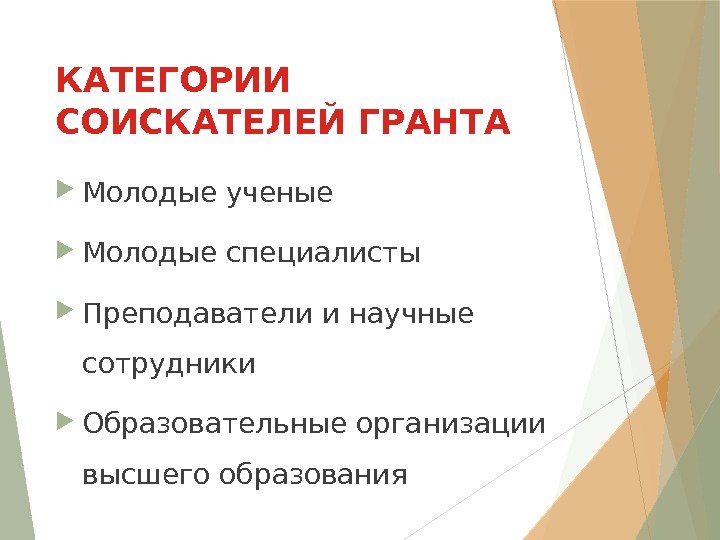 КАТЕГОРИИ СОИСКАТЕЛЕЙ ГРАНТА

Молодые ученые

Молодые специалисты

Преподаватели и научные сотрудники

Образовательные организации высшего образования